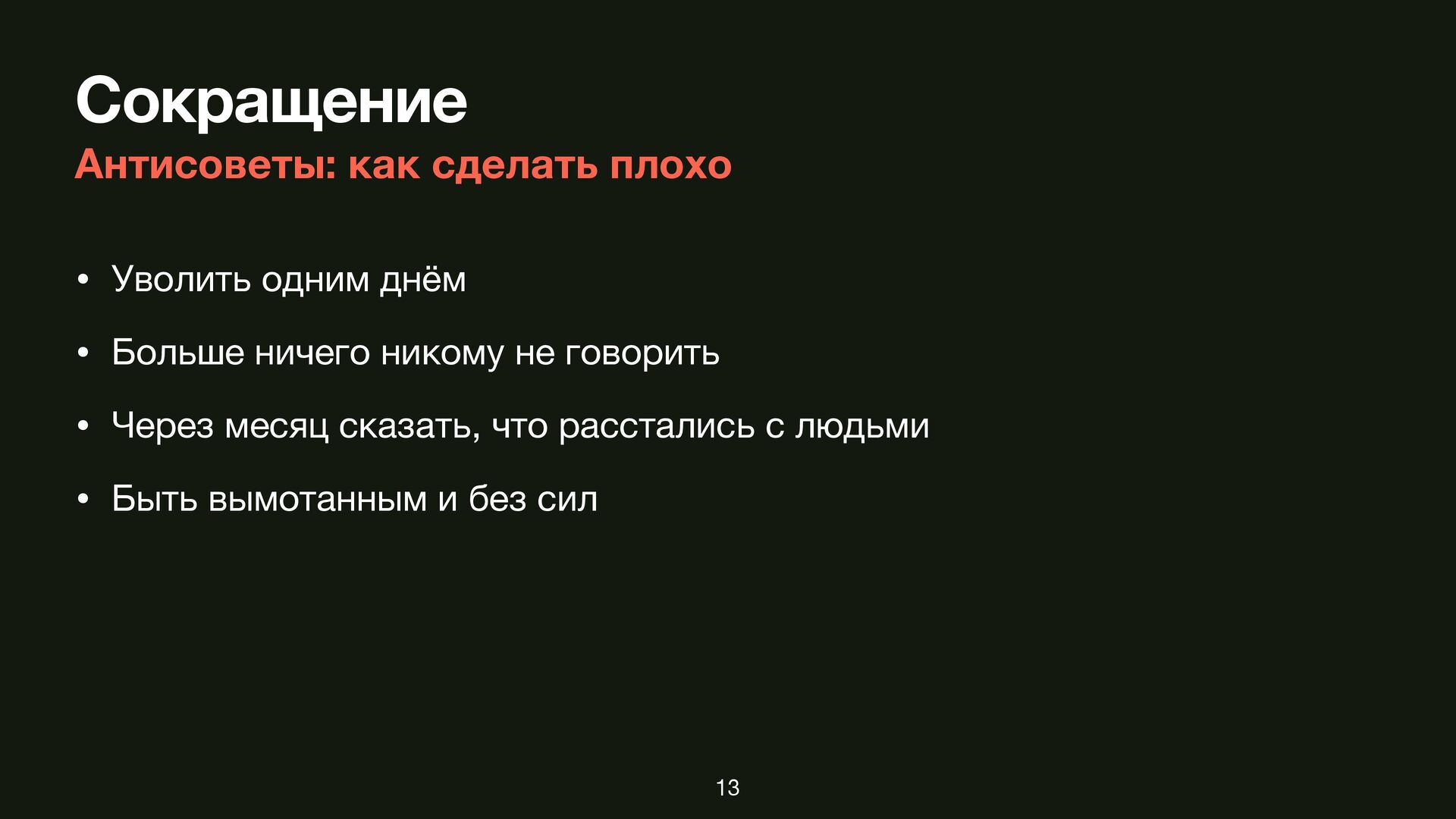 Сокращение

Антисоветы: как сделать плохо

• Уволить одним днём
• Больше ничего никому не говорить
• Через месяц сказать, что расстались с людьми
• Быть вымотанным и без сил

13